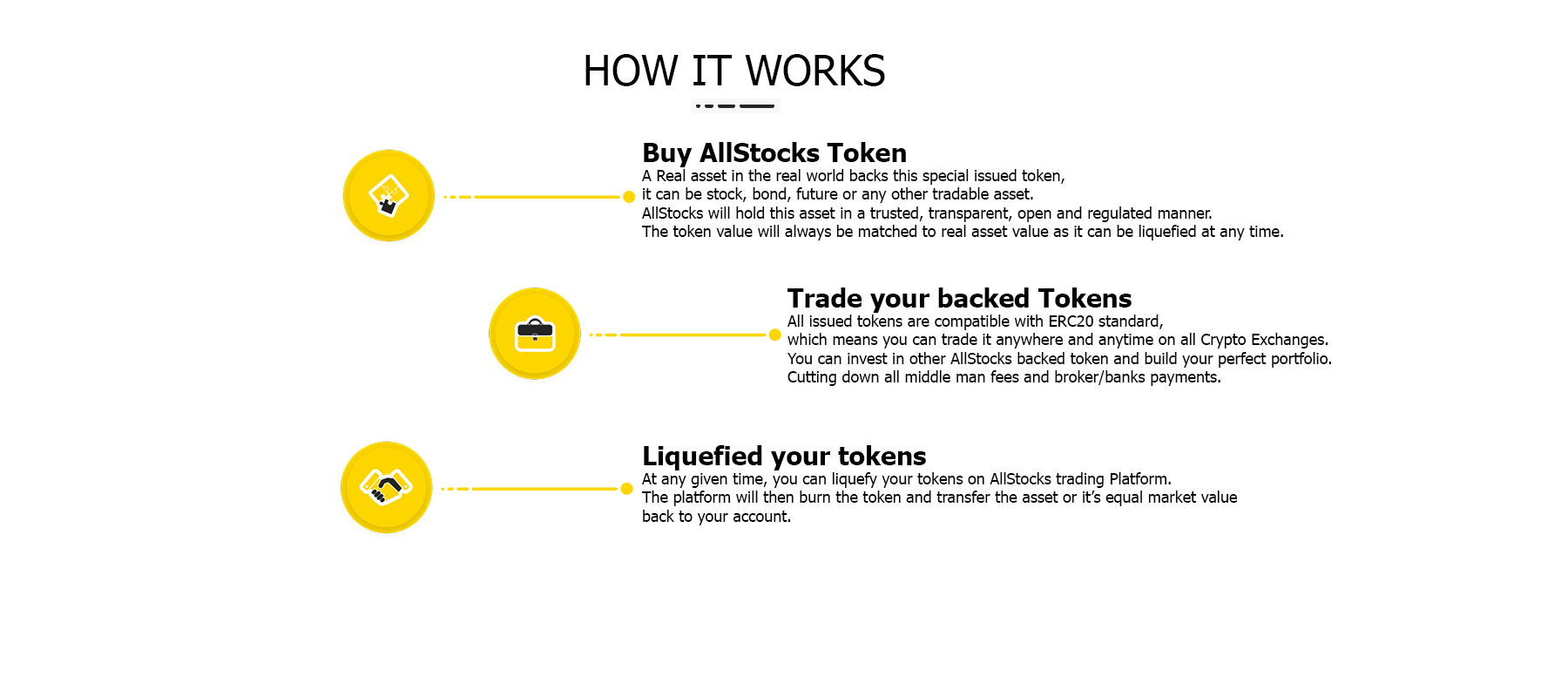 HOW IT WORKS

Buy AllStocks Token
A Real asset in the real world backs this special issued token, it can be stock, bond, future or any other tradable asset. AllStocks will hold this asset in a trusted, transparent, open and regulated manner. The token value will always be matched to real asset value as it can be liquefied at any time.

Trade your backed Tokens
All issued tokens are compatible with ERC20 standard, which means you can trade it anywhere and anytime on all Crypto Exchanges. You can invest in other AllStocks backed token and build your perfect portfolio. Cutting down all middle man fees and broker/banks payments.

Liquefied your tokens
At any given time, you can liquefy your tokens on AllStocks trading Platform. The platform will then burn the token and transfer the asset or it's equal market value back to your account.